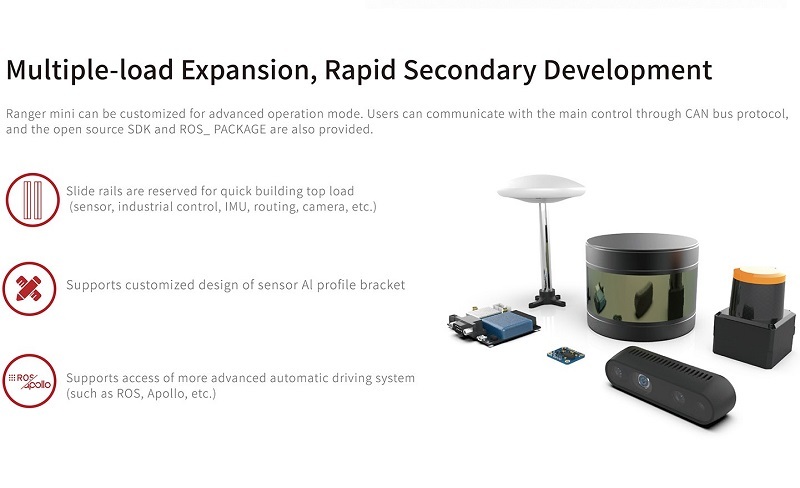 Multiple-load Expansion, Rapid Secondary Development

Ranger mini can be customized for advanced operation mode. Users can communicate with the main control through CAN bus protocol, and the open source SDK and ROS_ PACKAGE are also provided.

Slide rails are reserved for quick building top load (sensor, industrial control, IMU, routing, camera, etc.)

Supports customized design of sensor Al profile bracket

ROS Apollo

Supports access of more advanced automatic driving system (such as ROS, Apollo, etc.)